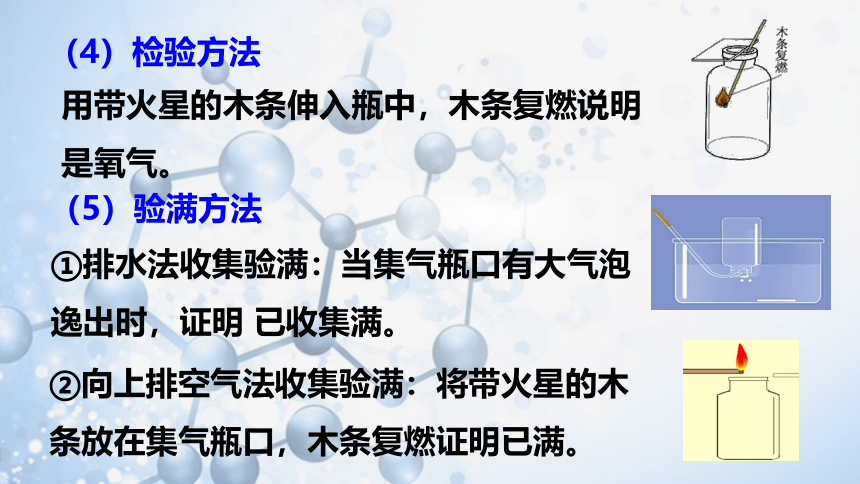 （4）检验方法

用带火星的木条伸入瓶中，木条复燃说明是氧气。

木条复燃

（5）验满方法

①排水法收集验满：当集气瓶口有大气泡逸出时，证明 已收集满。

②向上排空气法收集验满：将带火星的木条放在集气瓶口，木条复燃证明已满。